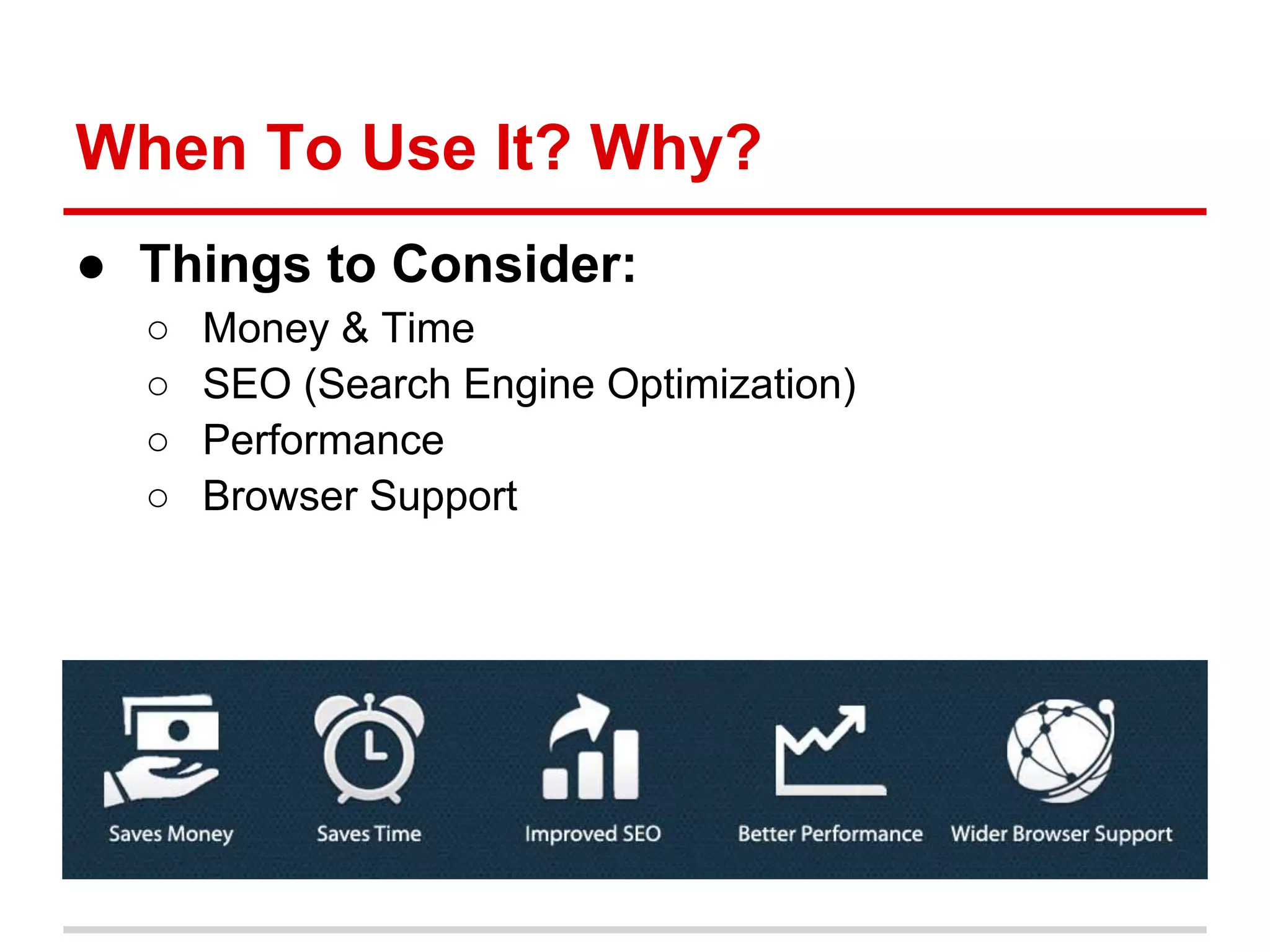 When To Use It? Why?

● Things to Consider:
○ Money & Time
○ SEO (Search Engine Optimization)
○ Performance
○ Browser Support

Saves Money Saves Time Improved SEO Better Performance Wider Browser Support